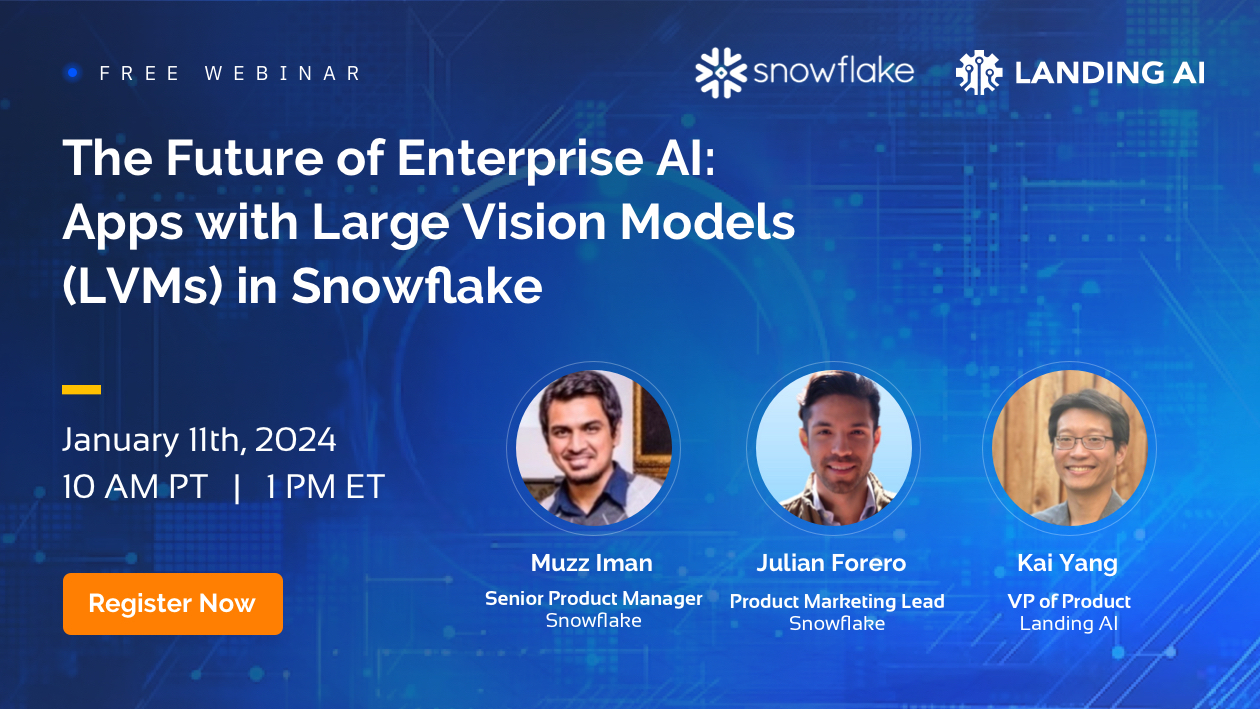 FREE WEBINAR

snowflake

LANDING AI

The Future of Enterprise AI: Apps with Large Vision Models (LVMs) in Snowflake

January 11th, 2024
10 AM PT | 1 PM ET

Register Now

Muzz Iman
Senior Product Manager
Snowflake

Julian Forero
Product Marketing Lead
Snowflake

Kai Yang
VP of Product
Landing AI